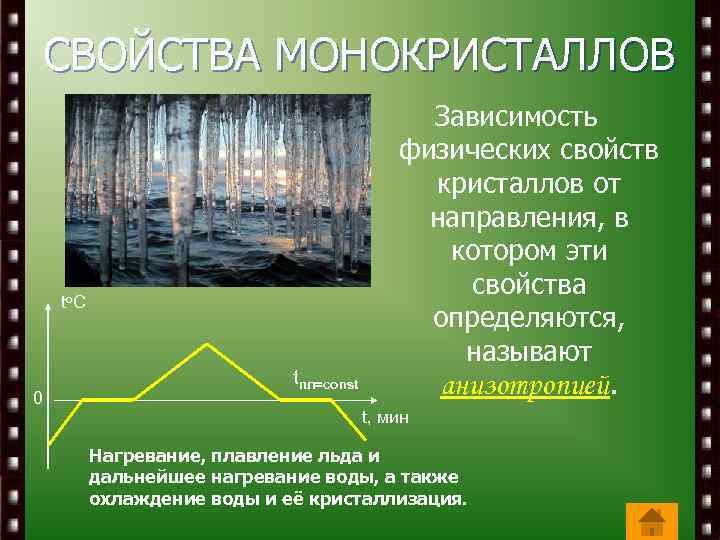 СВОЙСТВА МОНОКРИСТАЛЛОВ

Зависимость физических свойств кристаллов от направления, в котором эти свойства определяются, называют анизотропией.

t°C

0

$t_{пл=const}$

t, мин

Нагревание, плавление льда и дальнейшее нагревание воды, а также охлаждение воды и её кристаллизация.